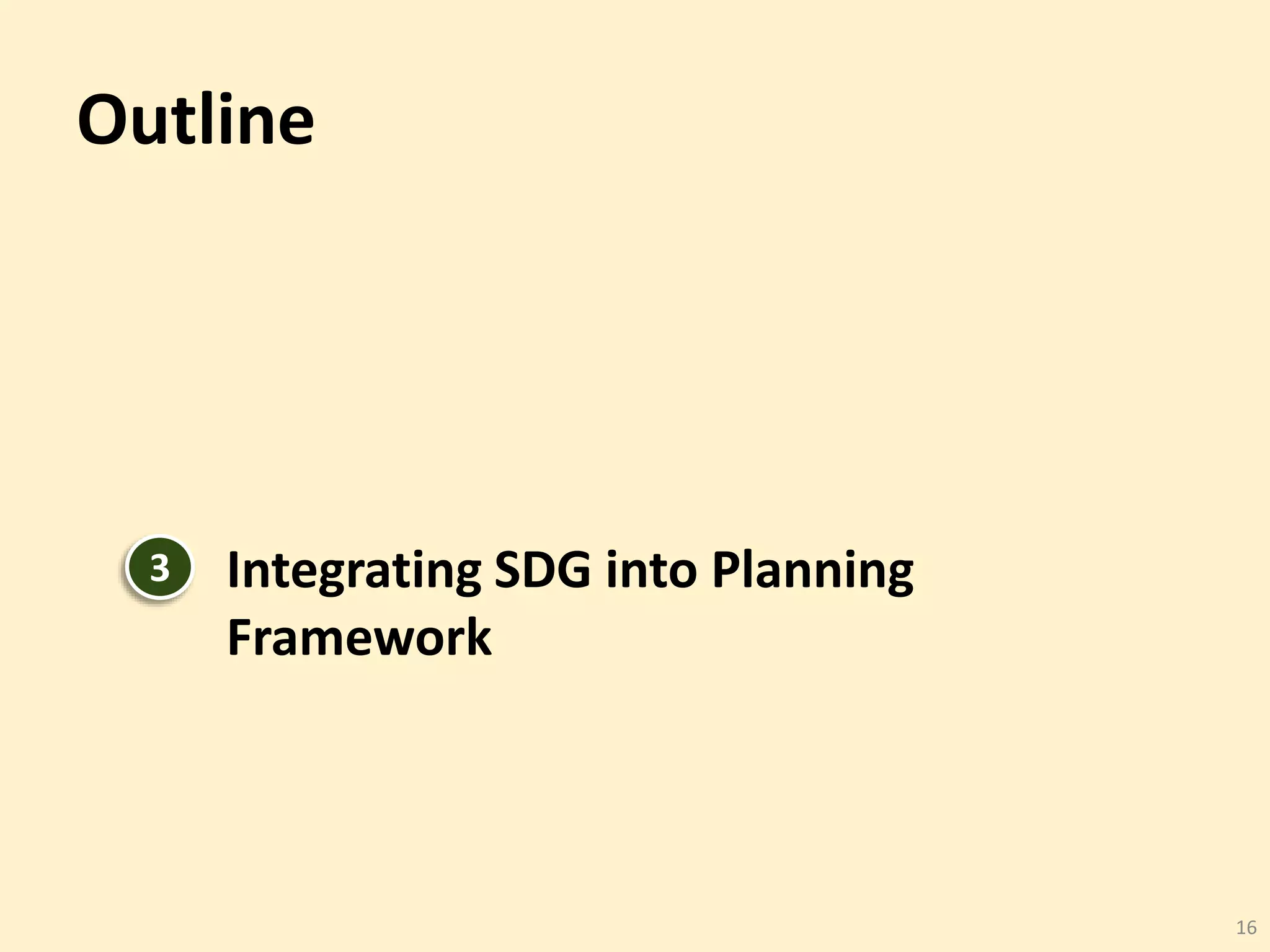 Outline

3 Integrating SDG into Planning Framework

16